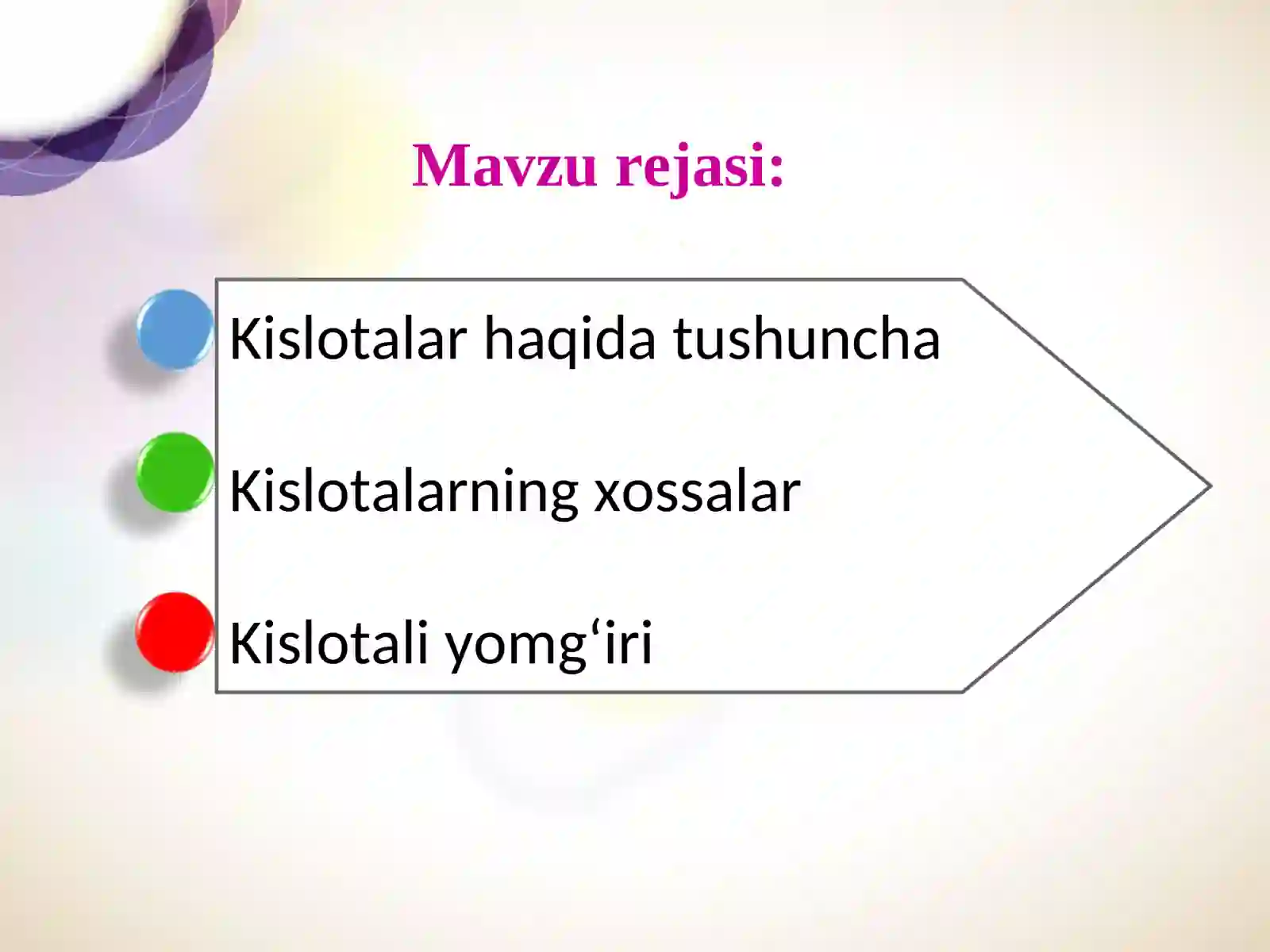 Mavzu rejasi:

Kislotalar haqida tushuncha

Kislotalarning xossalar

Kislotali yomg‘iri